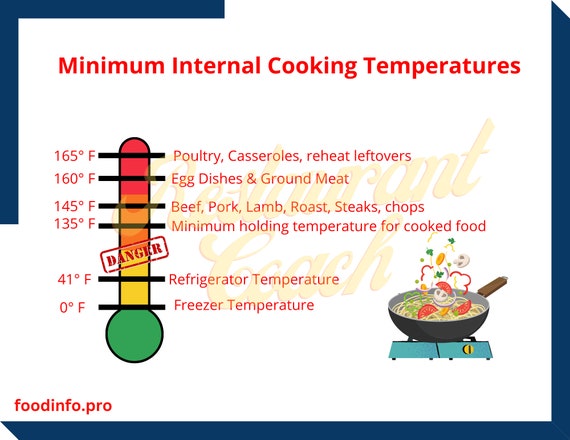 Minimum Internal Cooking Temperatures

165° F Poultry, Casseroles, reheat leftovers
160° F Egg Dishes & Ground Meat
145° F Beef, Pork, Lamb, Roast, Steaks, chops
135° F Minimum holding temperature for cooked food
DANGER
41° F Refrigerator Temperature
0° F Freezer Temperature

Restaurant Coach

foodinfo.pro